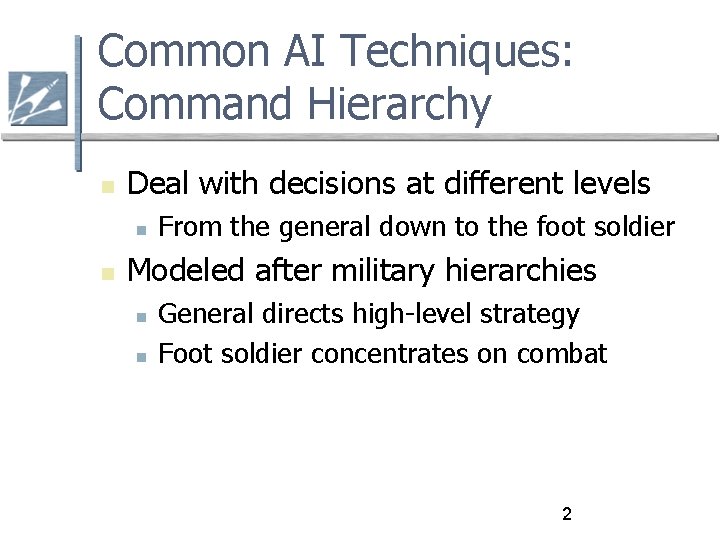 Common AI Techniques: Command Hierarchy

Deal with decisions at different levels

From the general down to the foot soldier

Modeled after military hierarchies

General directs high-level strategy

Foot soldier concentrates on combat

2